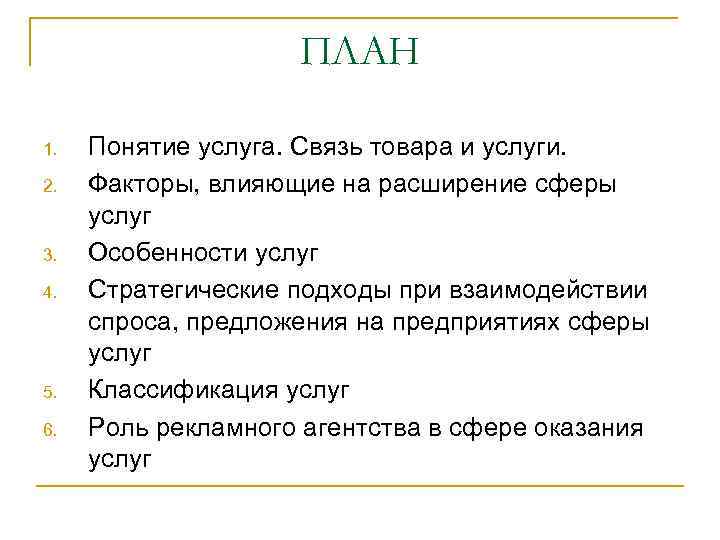 ПЛАН

1. Понятие услуга. Связь товара и услуги.
2. Факторы, влияющие на расширение сферы услуг
3. Особенности услуг
4. Стратегические подходы при взаимодействии спроса, предложения на предприятиях сферы услуг
5. Классификация услуг
6. Роль рекламного агентства в сфере оказания услуг